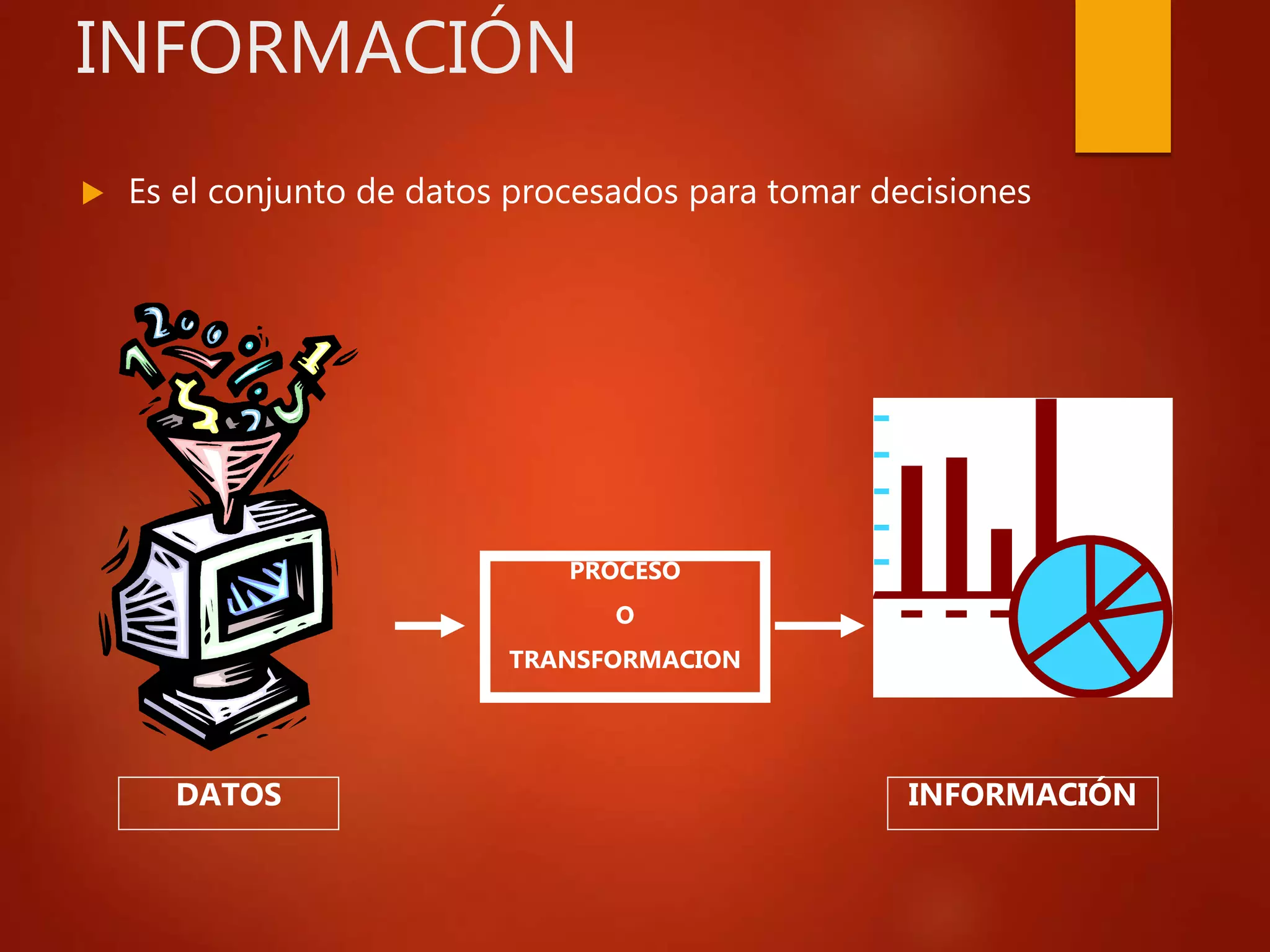 INFORMACIÓN

Es el conjunto de datos procesados para tomar decisiones

PROCESO
O
TRANSFORMACION

DATOS

INFORMACIÓN